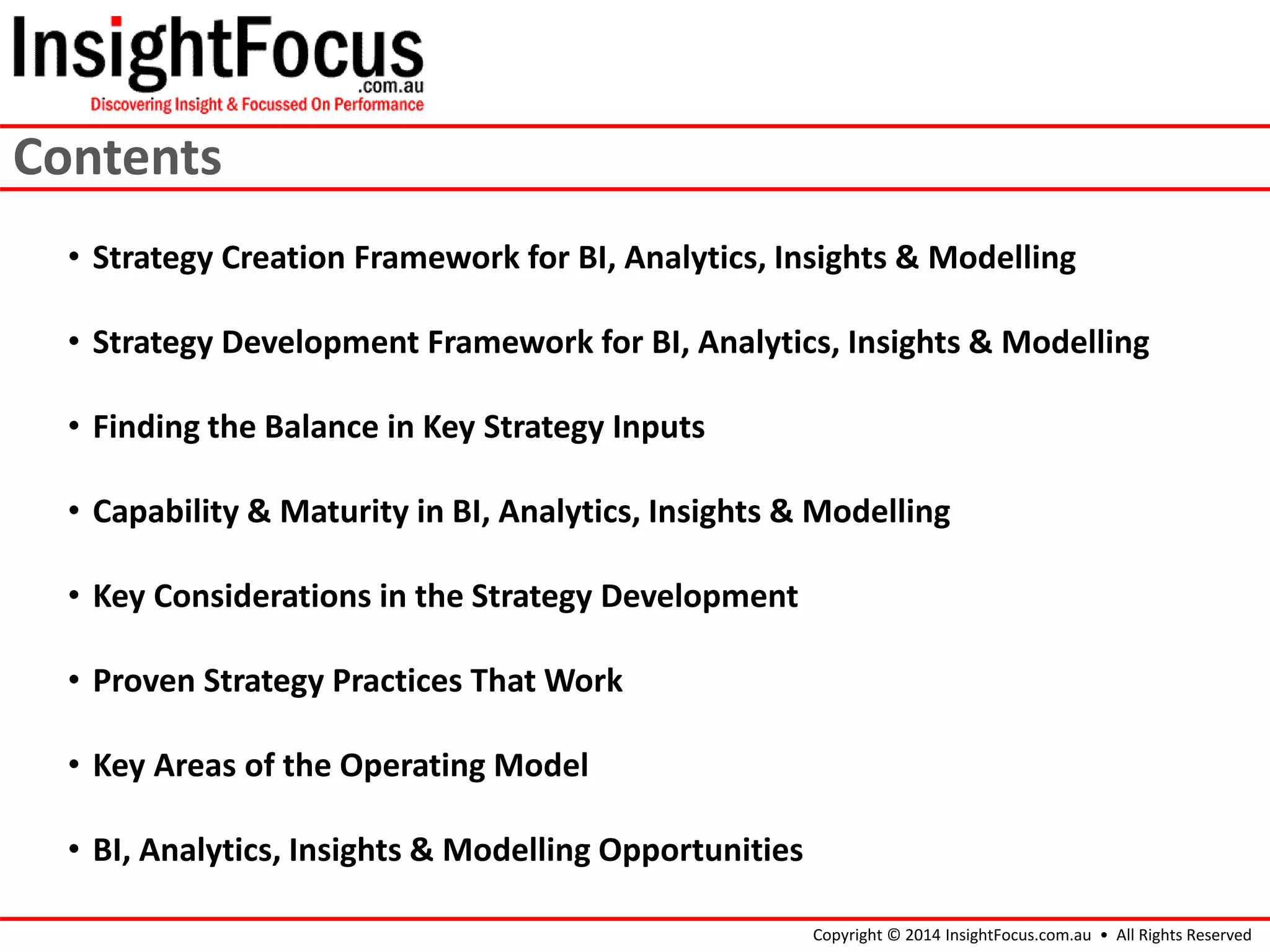 InsightFocus
.com.au
Discovering Insight & Focussed On Performance

Contents

• Strategy Creation Framework for BI, Analytics, Insights & Modelling

• Strategy Development Framework for BI, Analytics, Insights & Modelling

• Finding the Balance in Key Strategy Inputs

• Capability & Maturity in BI, Analytics, Insights & Modelling

• Key Considerations in the Strategy Development

• Proven Strategy Practices That Work

• Key Areas of the Operating Model

• BI, Analytics, Insights & Modelling Opportunities

Copyright © 2014 InsightFocus.com.au • All Rights Reserved